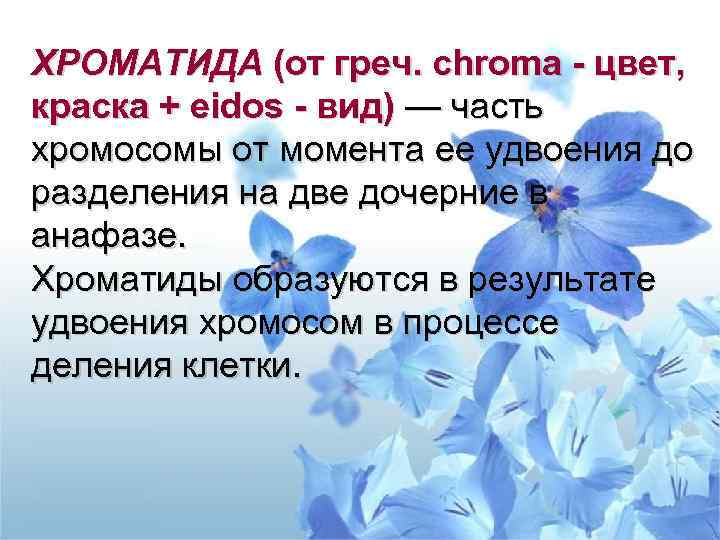 ХРОМАТИДА (от греч. chroma - цвет, краска + eidos - вид) — часть хромосомы от момента ее удвоения до разделения на две дочерние в анафазе.
Хроматиды образуются в результате удвоения хромосом в процессе деления клетки.